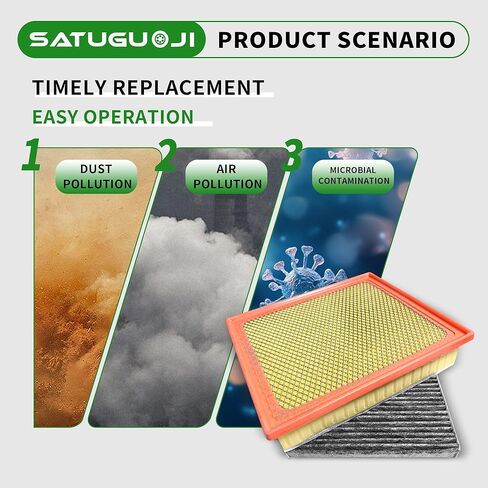 SATUGUOJI PRODUCT SCENARIO

TIMELY REPLACEMENT

EASY OPERATION

1 DUST POLLUTION

2 AIR POLLUTION

3 MICROBIAL CONTAMINATION